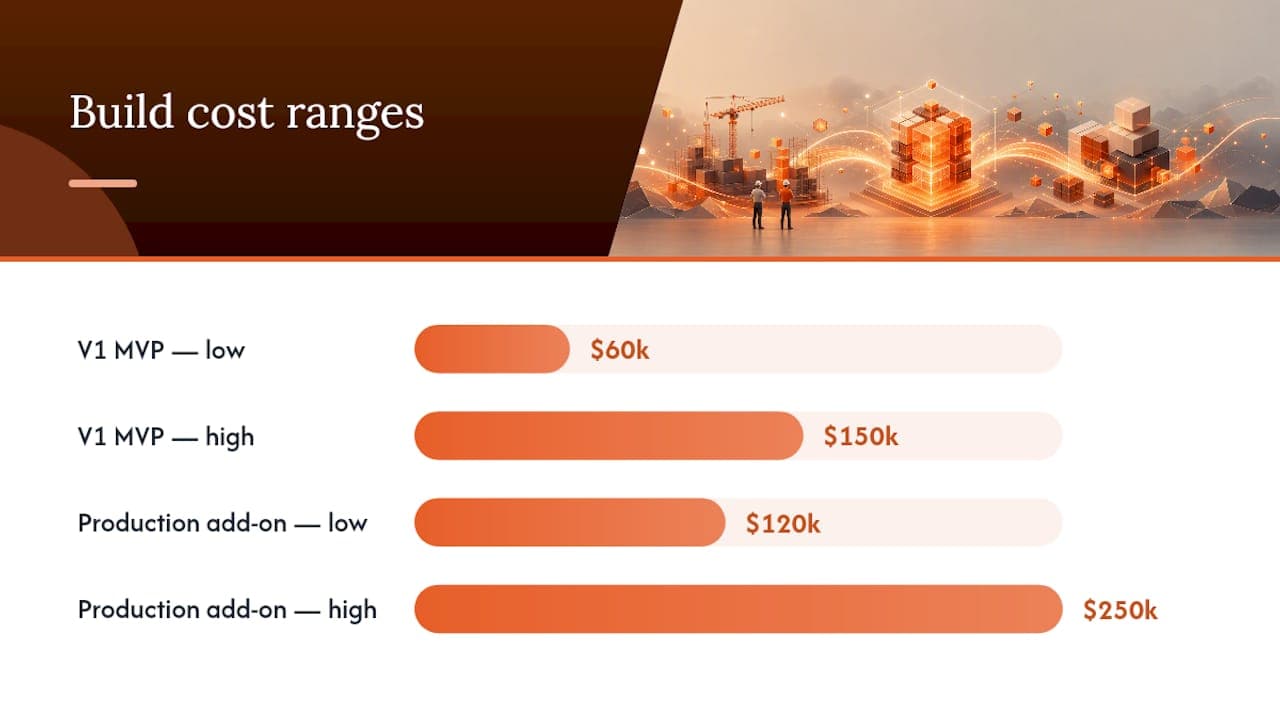 Build cost ranges

V1 MVP — low $60k

V1 MVP — high $150k

Production add-on — low $120k

Production add-on — high $250k